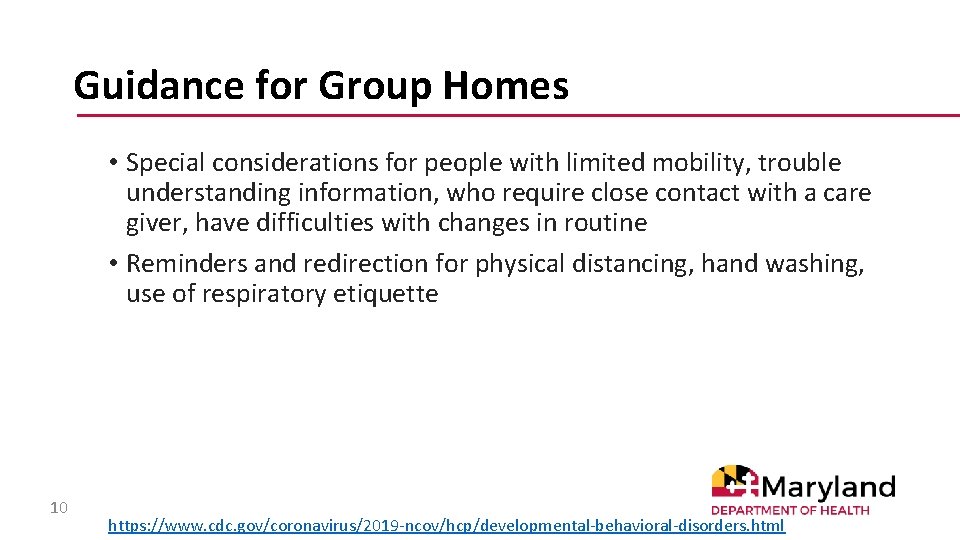 Guidance for Group Homes

• Special considerations for people with limited mobility, trouble understanding information, who require close contact with a care giver, have difficulties with changes in routine

• Reminders and redirection for physical distancing, hand washing, use of respiratory etiquette

10

https://www.cdc.gov/coronavirus/2019-ncov/hcp/developmental-behavioral-disorders.html

Maryland
DEPARTMENT OF HEALTH